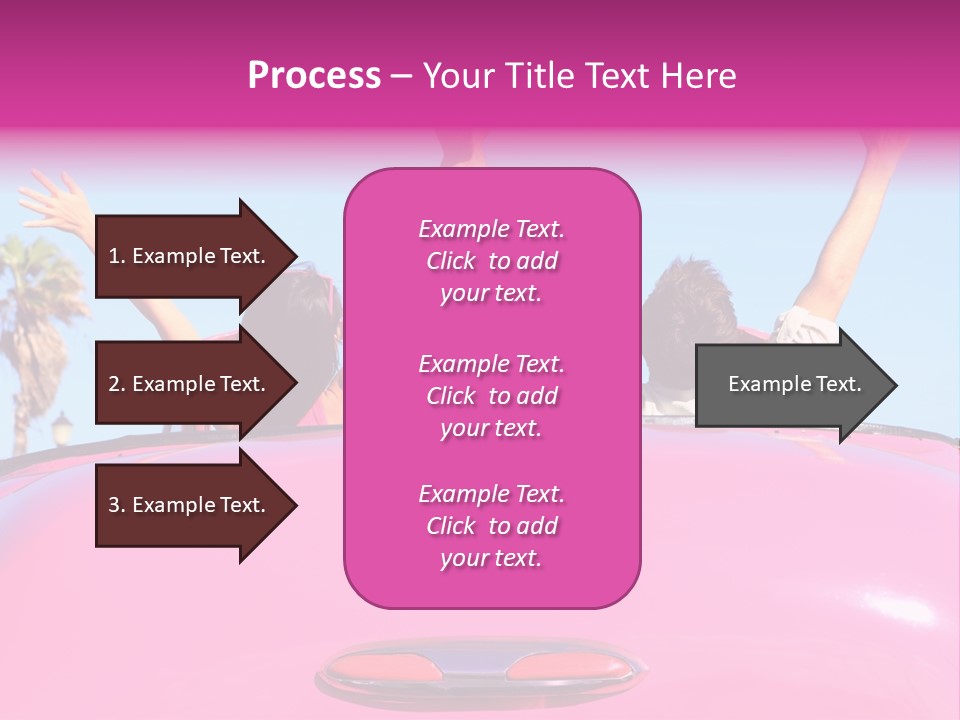 Process – Your Title Text Here

1. Example Text.

2. Example Text.

3. Example Text.

Example Text. Click to add your text.

Example Text. Click to add your text.

Example Text. Click to add your text.

Example Text.